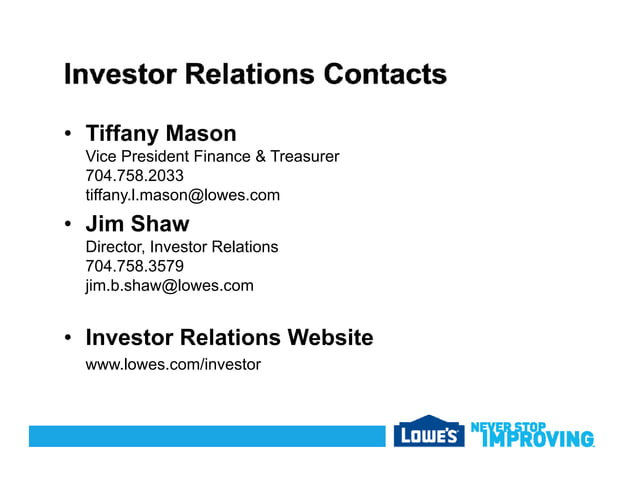 Investor Relations Contacts

• Tiffany Mason
Vice President Finance & Treasurer
704.758.2033
tiffany.l.mason@lowes.com

• Jim Shaw
Director, Investor Relations
704.758.3579
jim.b.shaw@lowes.com

• Investor Relations Website
www.lowes.com/investor

LOWE'S NEVER STOP IMPROVING